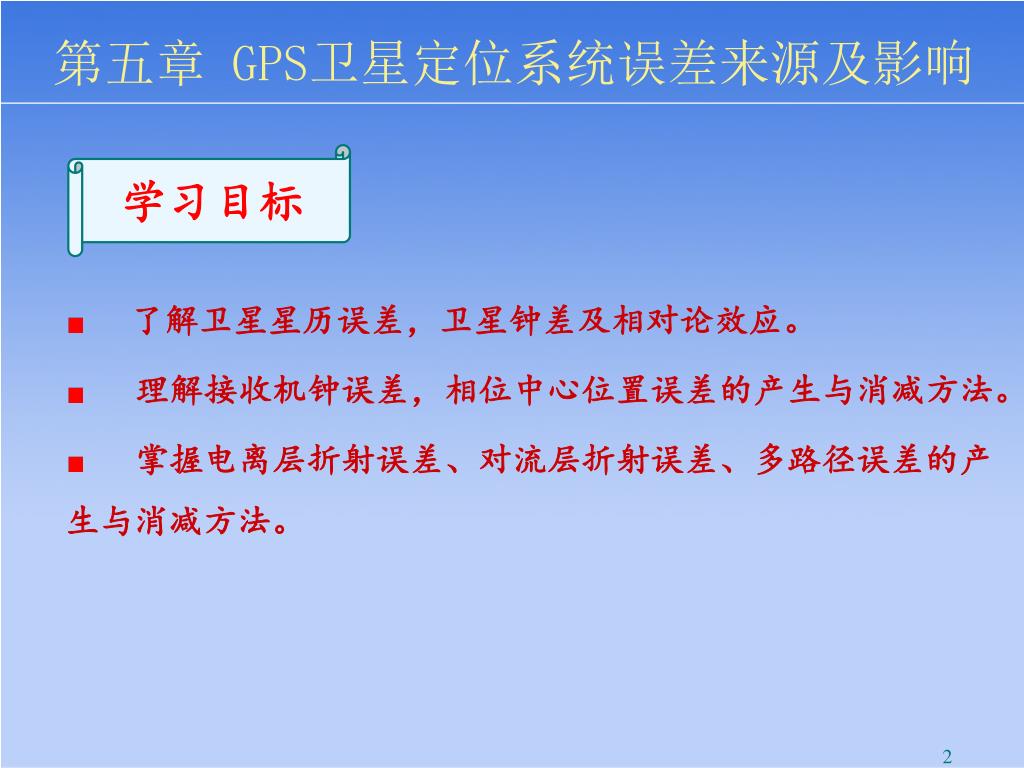 第五章 GPS卫星定位系统误差来源及影响

学习目标

■ 了解卫星星历误差，卫星钟差及相对论效应。

■ 理解接收机钟误差，相位中心位置误差的产生与消减方法。

■ 掌握电离层折射误差、对流层折射误差、多路径误差的产生与消减方法。

2